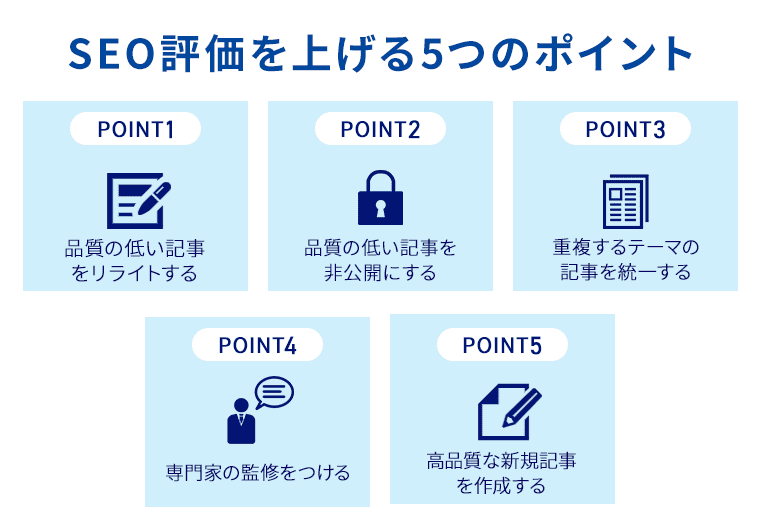 SEO評価を上げる5つのポイント

POINT1

品質の低い記事をリライトする

POINT2

品質の低い記事を非公開にする

POINT3

重複するテーマの記事を統一する

POINT4

専門家の監修をつける

POINT5

高品質な新規記事を作成する